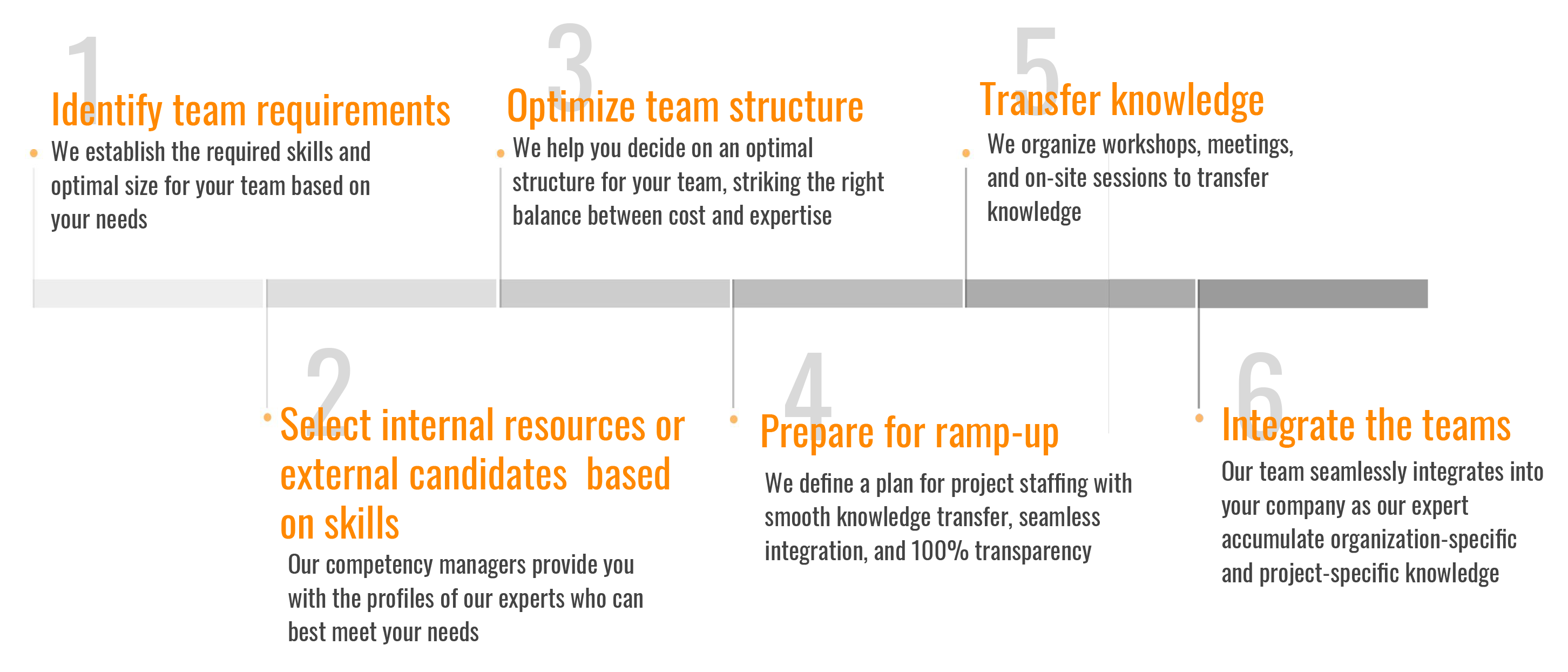 1

Identify team requirements

We establish the required skills and optimal size for your team based on your needs

2

Select internal resources or external candidates  based on skills

Our competency managers provide you with the profiles of our experts who can best meet your needs

3

Optimize team structure

We help you decide on an optimal structure for your team, striking the right balance between cost and expertise

4

Prepare for ramp-up

We define a plan for project staffing with smooth knowledge transfer, seamless integration, and 100% transparency

5

Transfer knowledge

We organize workshops, meetings, and on-site sessions to transfer knowledge

6

Integrate the teams

Our team seamlessly integrates into your company as our expert accumulate organization-specific and project-specific knowledge